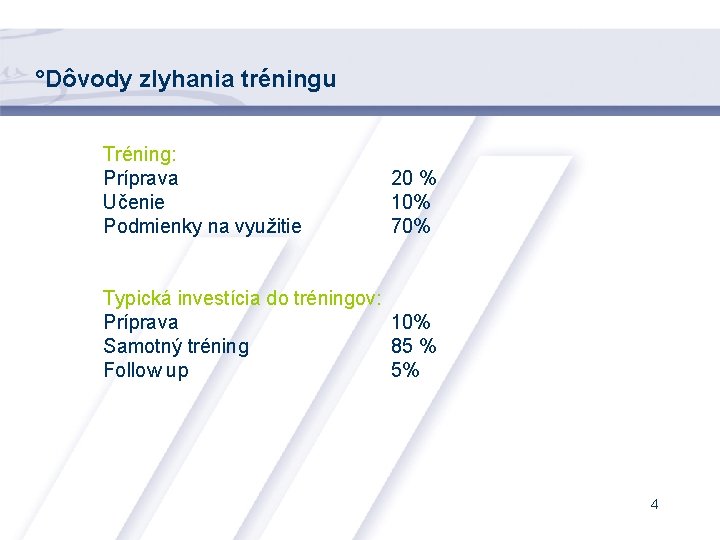 °Dôvody zlyhania tréningu

Tréning:
Príprava 20 %
Učenie 10%
Podmienky na využitie 70%

Typická investícia do tréningov:
Príprava 10%
Samotný tréning 85 %
Follow up 5%

4